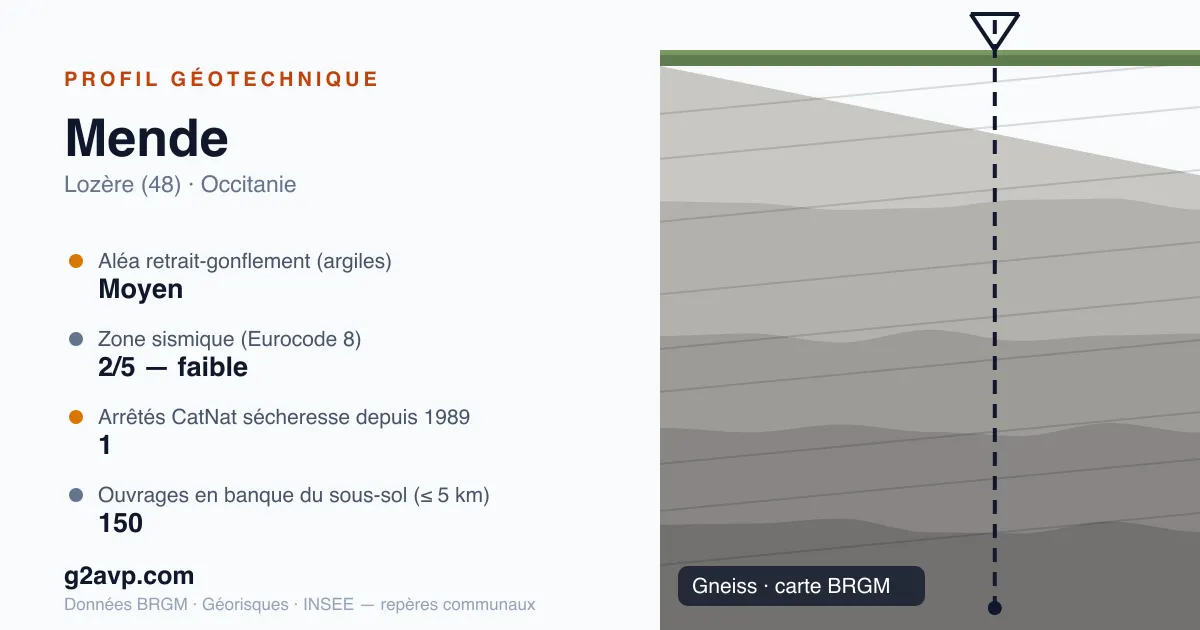 PROFIL GÉOTECHNIQUE

Mende

Lozère (48) · Occitanie

Aléa retrait-gonflement (argiles)
Moyen

Zone sismique (Eurocode 8)
2/5 — faible

Arrêtés CatNat sécheresse depuis 1989
1

Ouvrages en banque du sous-sol (≤ 5 km)
150

g2avp.com

Données BRGM · Géorisques · INSEE — repères communaux

Gneiss · carte BRGM